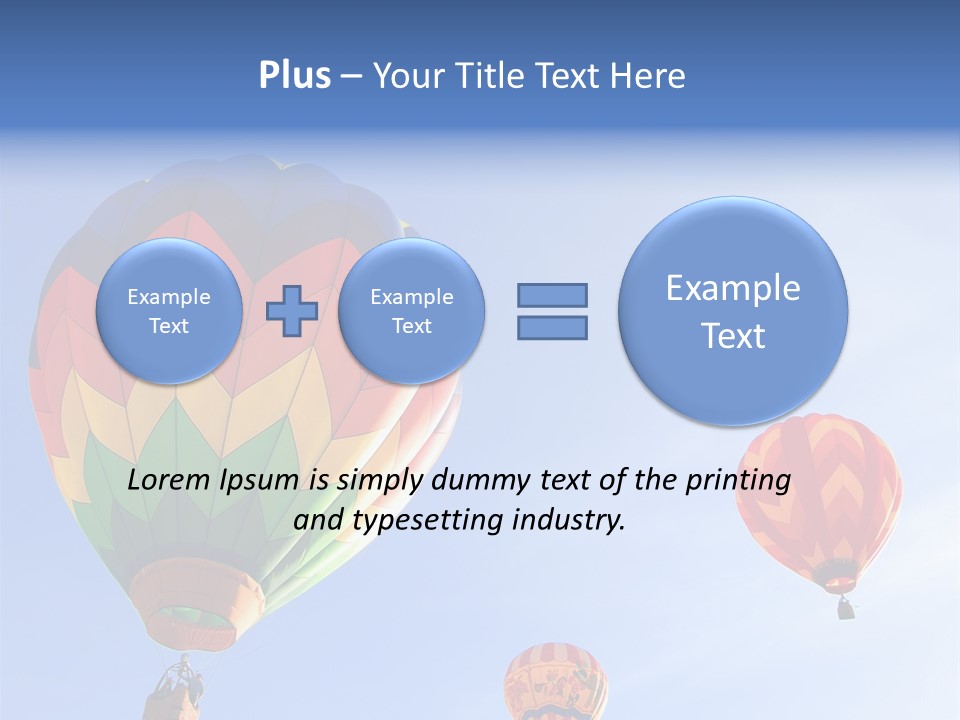 Plus – Your Title Text Here

Example Text

Example Text

Example Text

Lorem Ipsum is simply dummy text of the printing and typesetting industry.